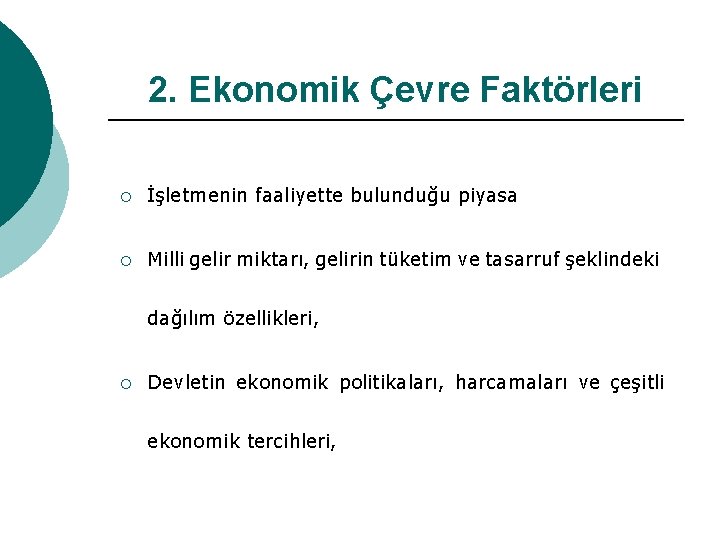 2. Ekonomik Çevre Faktörleri

○ İşletmenin faaliyette bulunduğu piyasa

○ Milli gelir miktarı, gelirin tüketim ve tasarruf şeklindeki dağılım özellikleri,

○ Devletin ekonomik politikaları, harcamaları ve çeşitli ekonomik tercihleri,